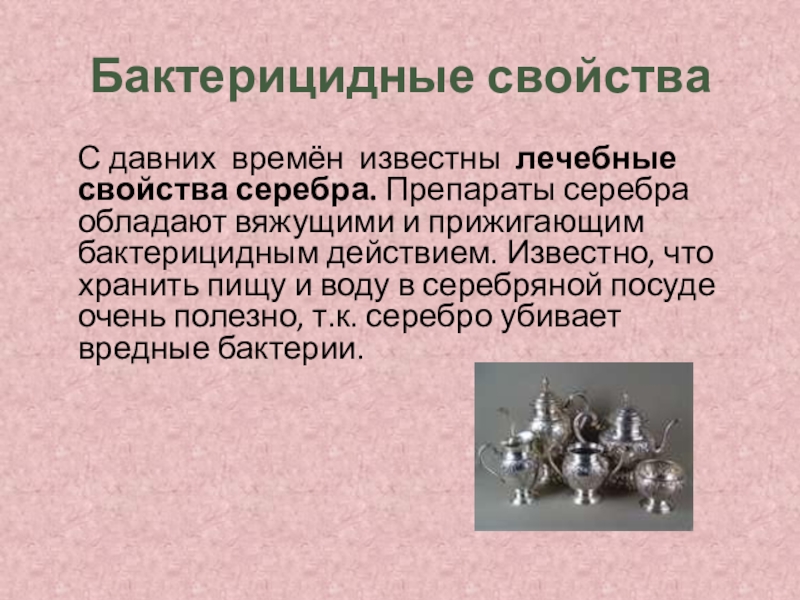 Бактерицидные свойства

С давних времён известны лечебные свойства серебра. Препараты серебра обладают вяжущими и прижигающим бактерицидным действием. Известно, что хранить пищу и воду в серебряной посуде очень полезно, т.к. серебро убивает вредные бактерии.